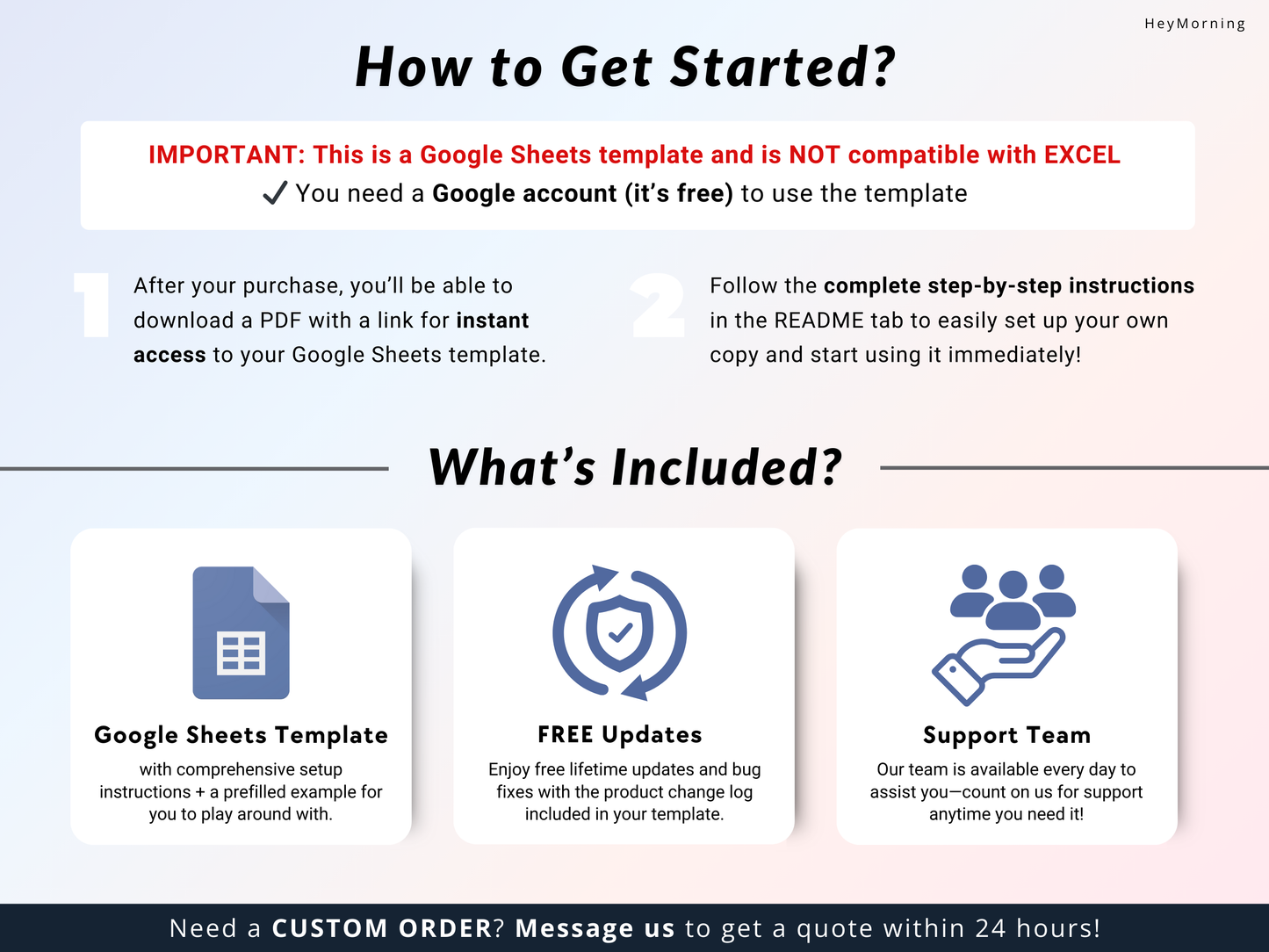 HeyMorning

How to Get Started?

IMPORTANT: This is a Google Sheets template and is NOT compatible with EXCEL
✓ You need a Google account (it's free) to use the template

1 After your purchase, you'll be able to download a PDF with a link for instant access to your Google Sheets template.

2 Follow the complete step-by-step instructions in the README tab to easily set up your own copy and start using it immediately!

What's Included?

Google Sheets Template
with comprehensive setup instructions + a prefilled example for you to play around with.

FREE Updates
Enjoy free lifetime updates and bug fixes with the product change log included in your template.

Support Team
Our team is available every day to assist you—count on us for support anytime you need it!

Need a CUSTOM ORDER? Message us to get a quote within 24 hours!